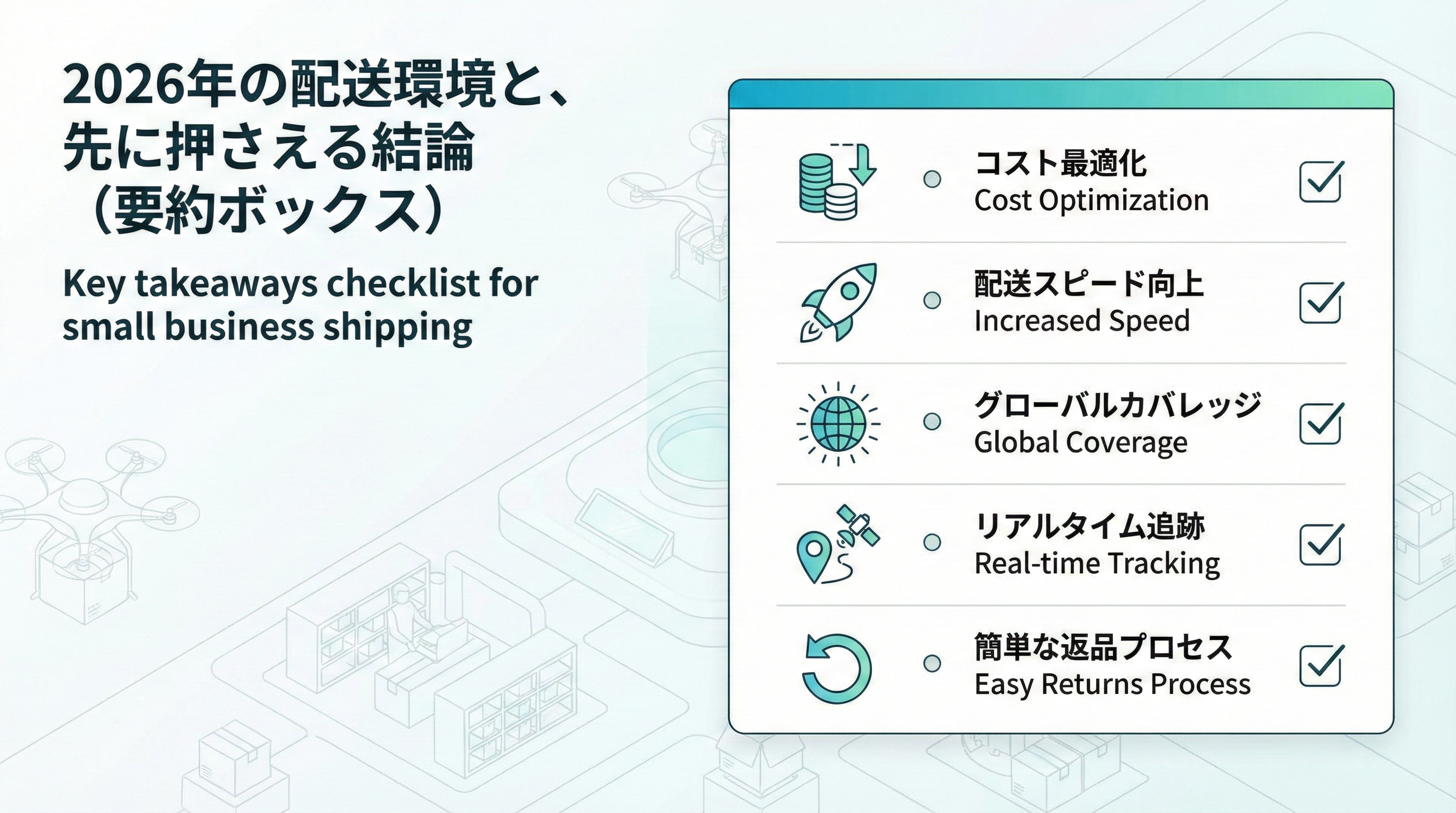 2026年の配送環境と、先に押さえる結論（要約ボックス）

Key takeaways checklist for small business shipping

コスト最適化
Cost Optimization

配送スピード向上
Increased Speed

グローバルカバレッジ
Global Coverage

リアルタイム追跡
Real-time Tracking

簡単な返品プロセス
Easy Returns Process